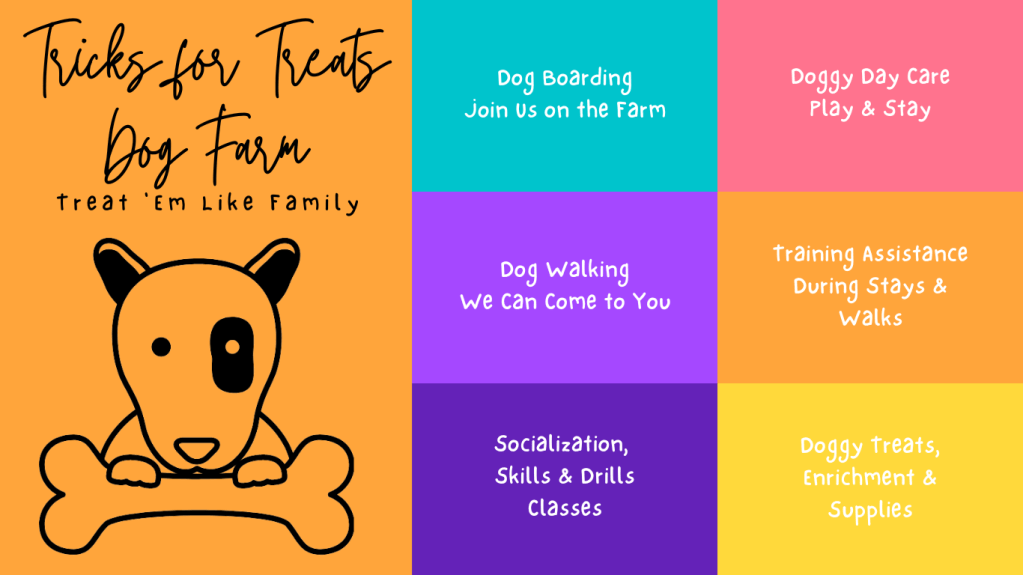 Tricks for Treats
Dog Farm
Treat 'Em Like Family

Dog Boarding
Join Us on the Farm

Doggy Day Care
Play & Stay

Dog Walking
We Can Come to You

Training Assistance During Stays & Walks

Socialization, Skills & Drills Classes

Doggy Treats, Enrichment & Supplies